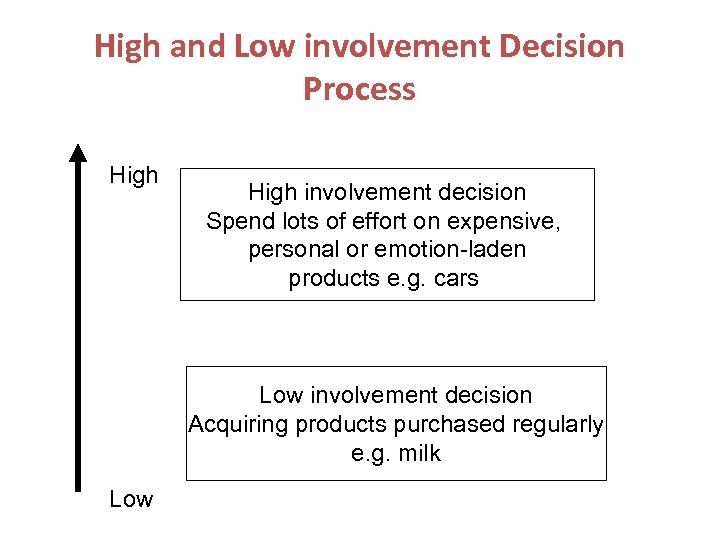 High and Low involvement Decision Process

High

High involvement decision
Spend lots of effort on expensive, personal or emotion-laden products e.g. cars

Low involvement decision
Acquiring products purchased regularly e.g. milk

Low